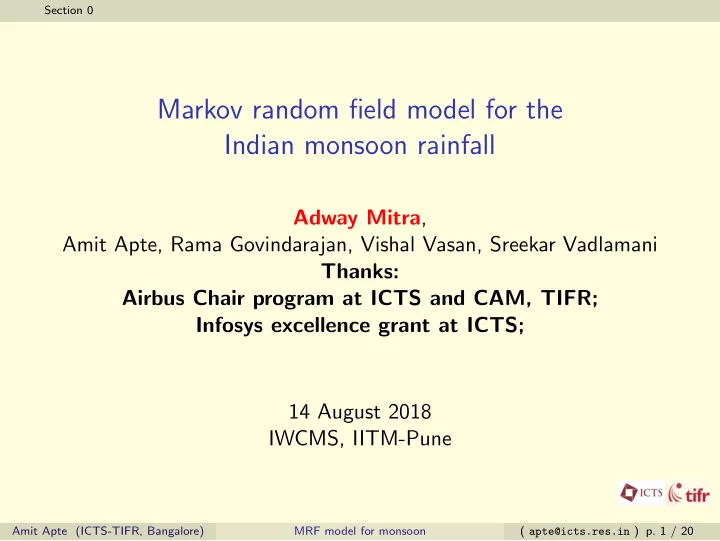 Section 0

Markov random field model for the Indian monsoon rainfall

Adway Mitra,
Amit Apte, Rama Govindarajan, Vishal Vasan, Sreekar Vadlamani
Thanks:
Airbus Chair program at ICTS and CAM, TIFR;
Infosys excellence grant at ICTS;

14 August 2018
IWCMS, IITM-Pune

ICTS tifr

Amit Apte (ICTS-TIFR, Bangalore) MRF model for monsoon ( apte@icts.res.in ) p. 1 / 20